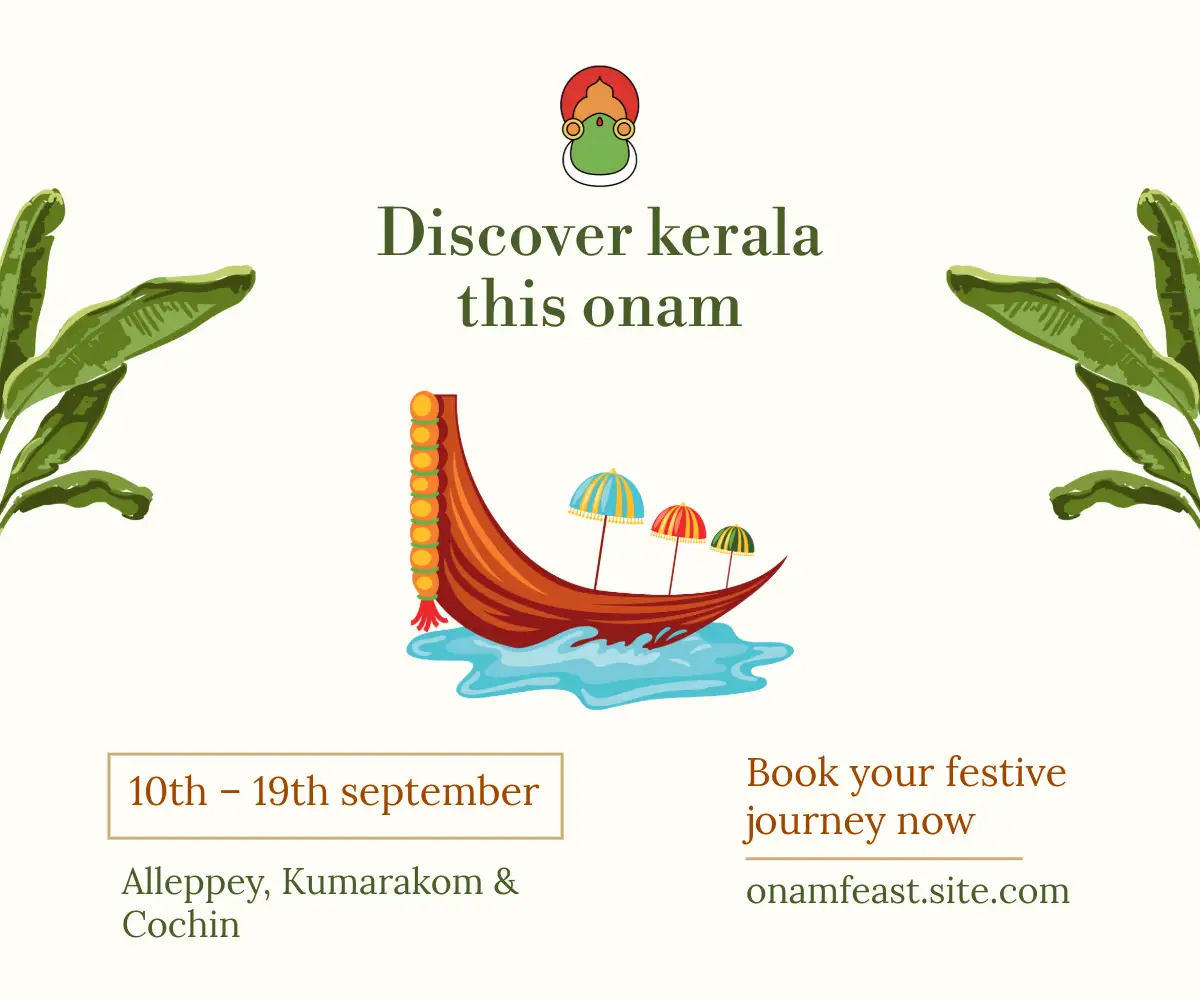 Discover kerala this onam

10th – 19th september

Alleppey, Kumarakom & Cochin

Book your festive journey now

onamfeast.site.com